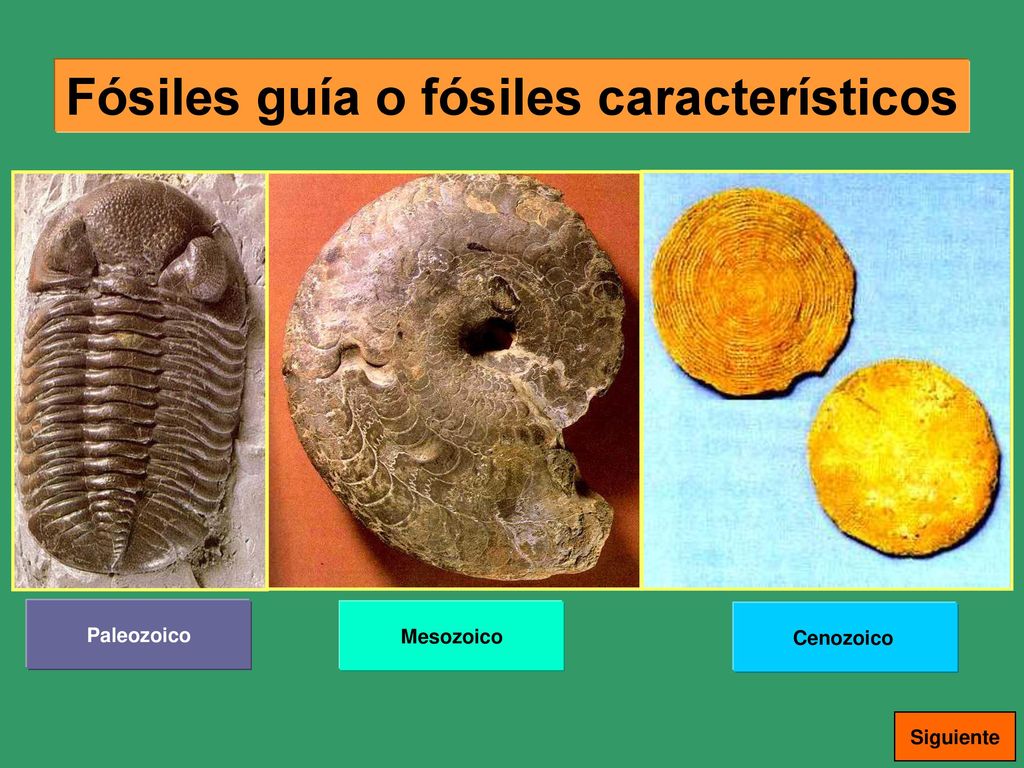 Fósiles guía o fósiles característicos

Paleozoico

Mesozoico

Cenozoico

Siguiente